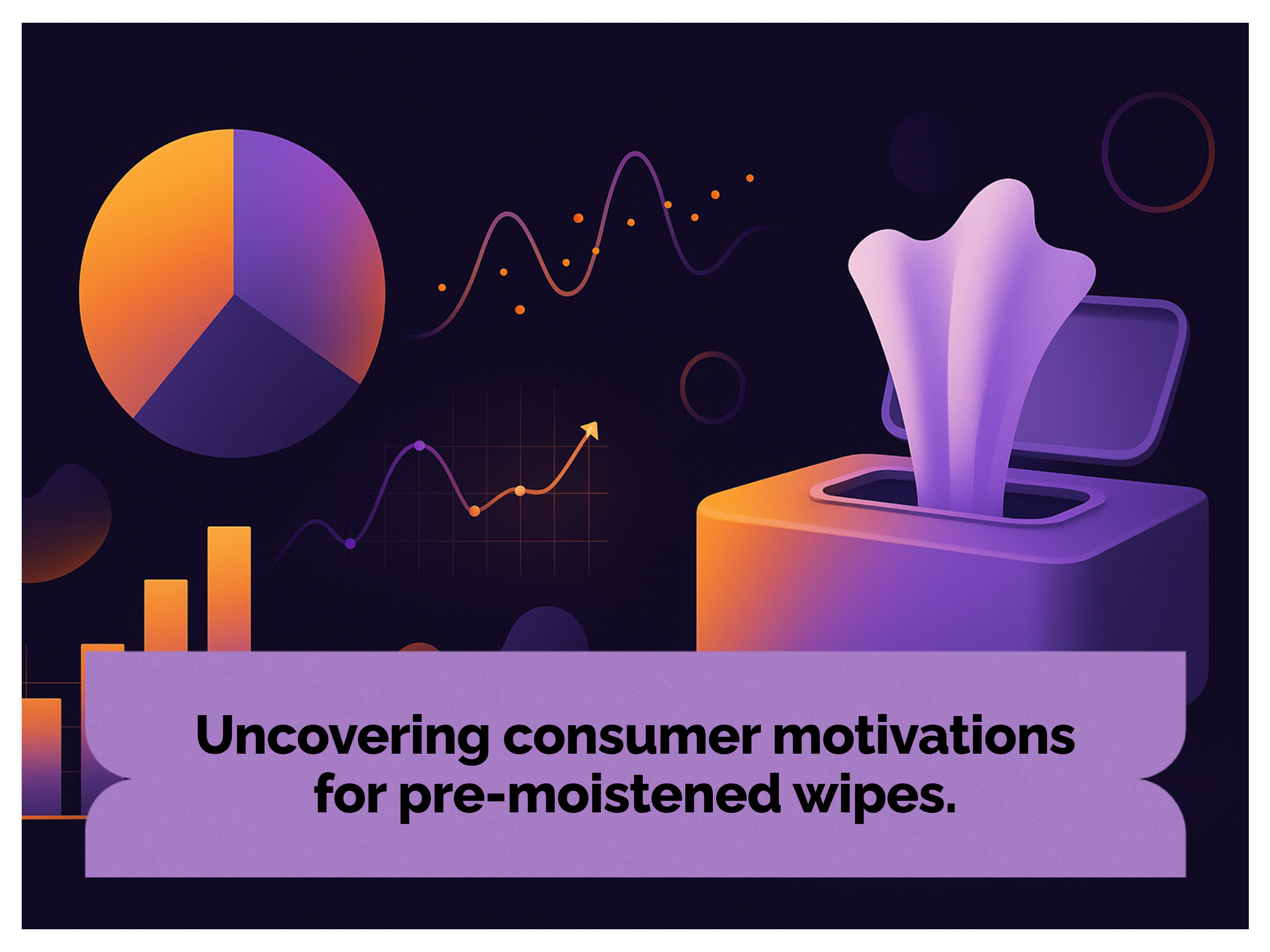 Uncovering consumer motivations for pre-moistened wipes.